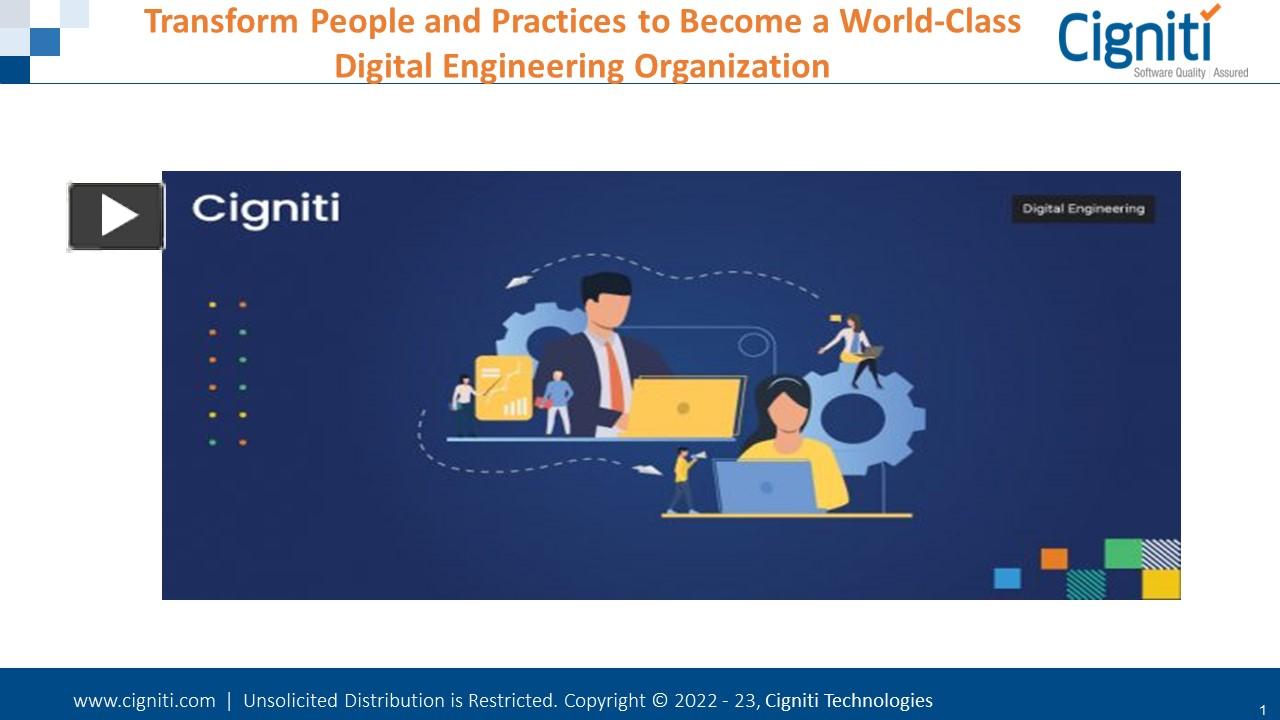 Transform People and Practices to Become a World-Class Digital Engineering Organization

Cigniti
Software Quality | Assured

Cigniti

Digital Engineering

www.cigniti.com | Unsolicited Distribution is Restricted. Copyright © 2022 - 23, Cigniti Technologies

1